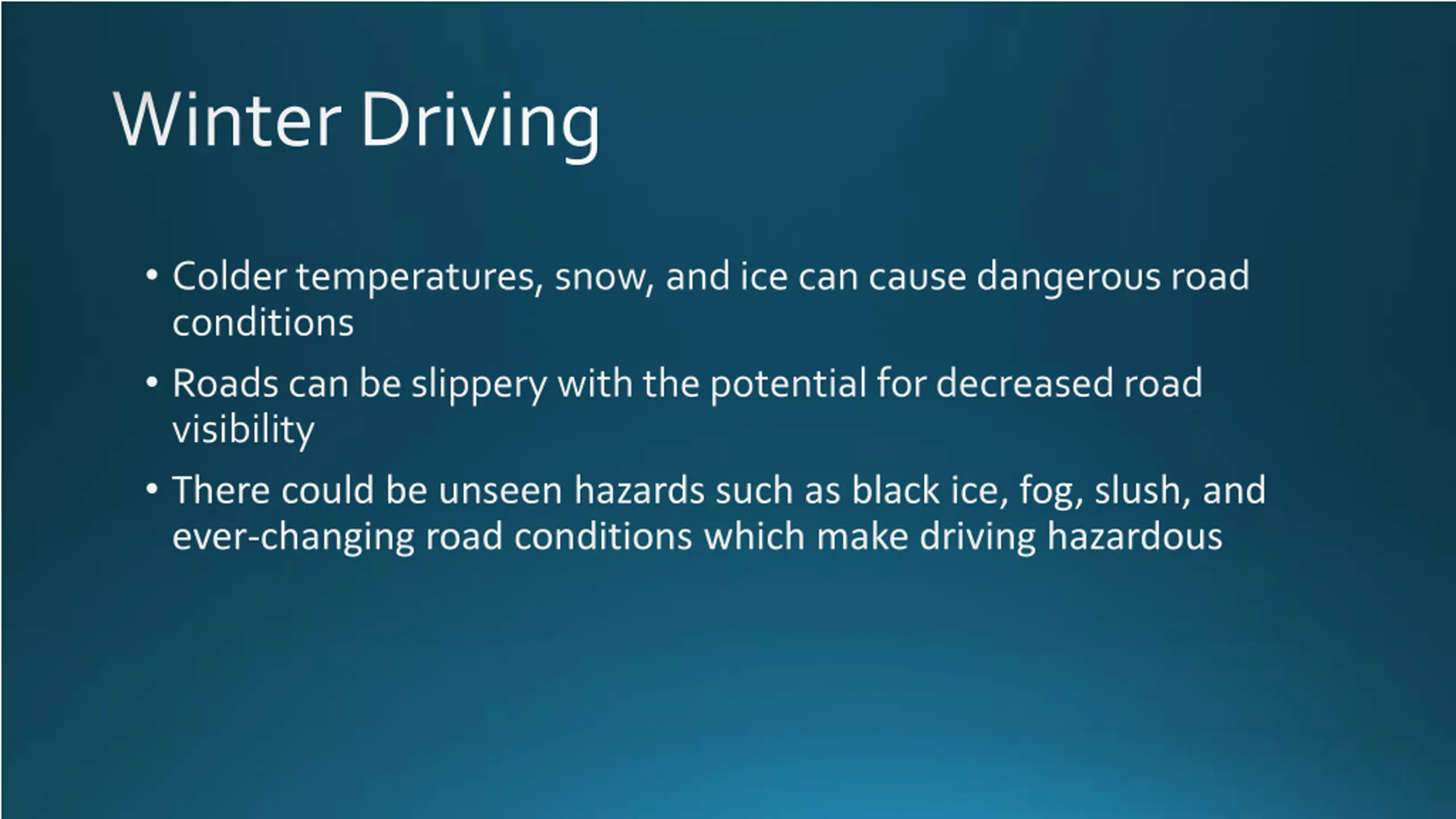 Winter Driving

• Colder temperatures, snow, and ice can cause dangerous road conditions

• Roads can be slippery with the potential for decreased road visibility

• There could be unseen hazards such as black ice, fog, slush, and ever-changing road conditions which make driving hazardous